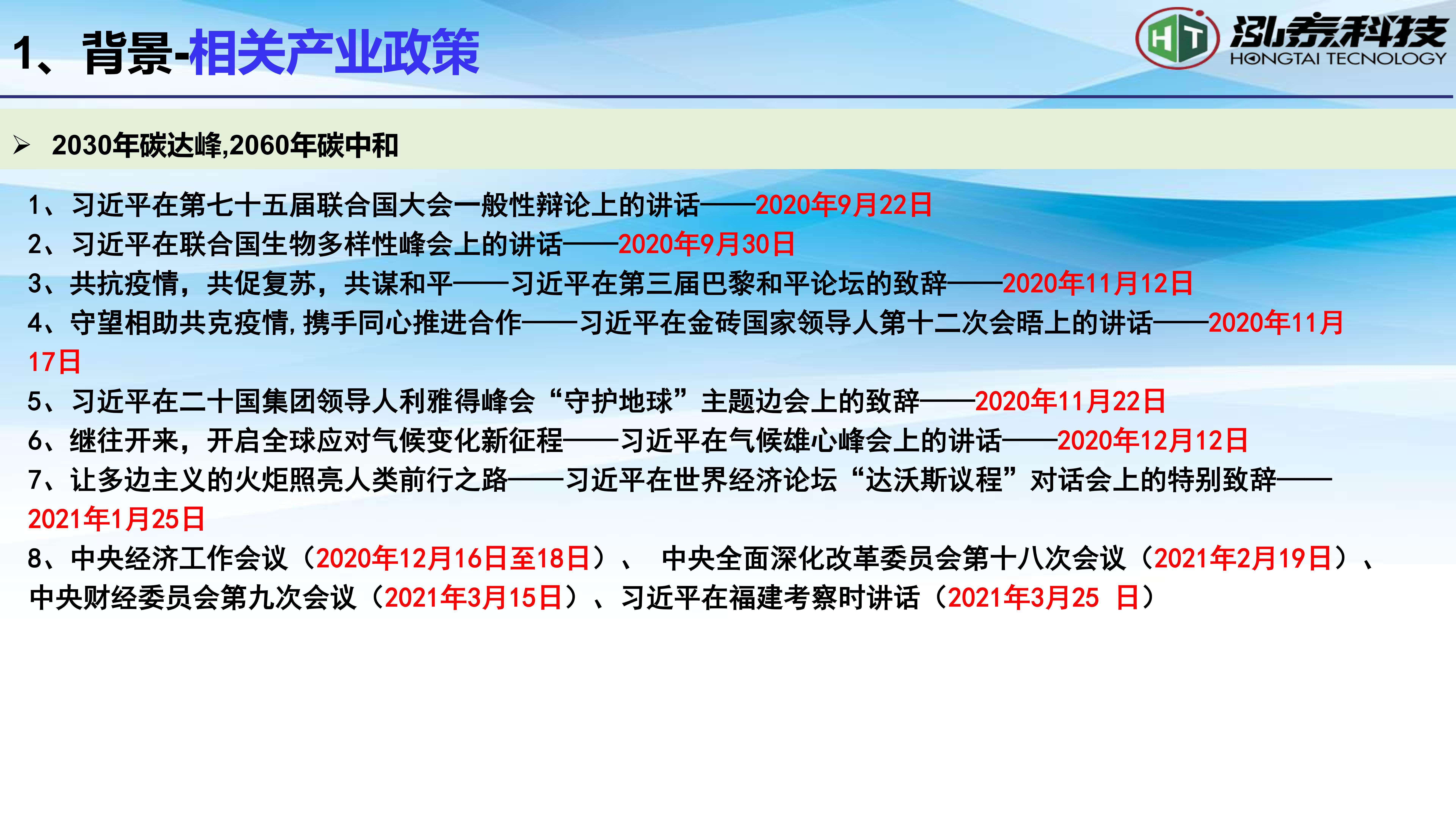 1、背景-相关产业政策

HT 泓泰科技 HONGTAI TECNOLOGY

➢ 2030年碳达峰,2060年碳中和

1、习近平在第七十五届联合国大会一般性辩论上的讲话——2020年9月22日
2、习近平在联合国生物多样性峰会上的讲话——2020年9月30日
3、共抗疫情，共促复苏，共谋和平——习近平在第三届巴黎和平论坛的致辞——2020年11月12日
4、守望相助共克疫情,携手同心推进合作——习近平在金砖国家领导人第十二次会晤上的讲话——2020年11月17日
5、习近平在二十国集团领导人利雅得峰会“守护地球”主题边会上的致辞——2020年11月22日
6、继往开来，开启全球应对气候变化新征程——习近平在气候雄心峰会上的讲话——2020年12月12日
7、让多边主义的火炬照亮人类前行之路——习近平在世界经济论坛“达沃斯议程”对话会上的特别致辞——2021年1月25日
8、中央经济工作会议（2020年12月16日至18日）、 中央全面深化改革委员会第十八次会议（2021年2月19日）、中央财经委员会第九次会议（2021年3月15日）、习近平在福建考察时讲话（2021年3月25 日）